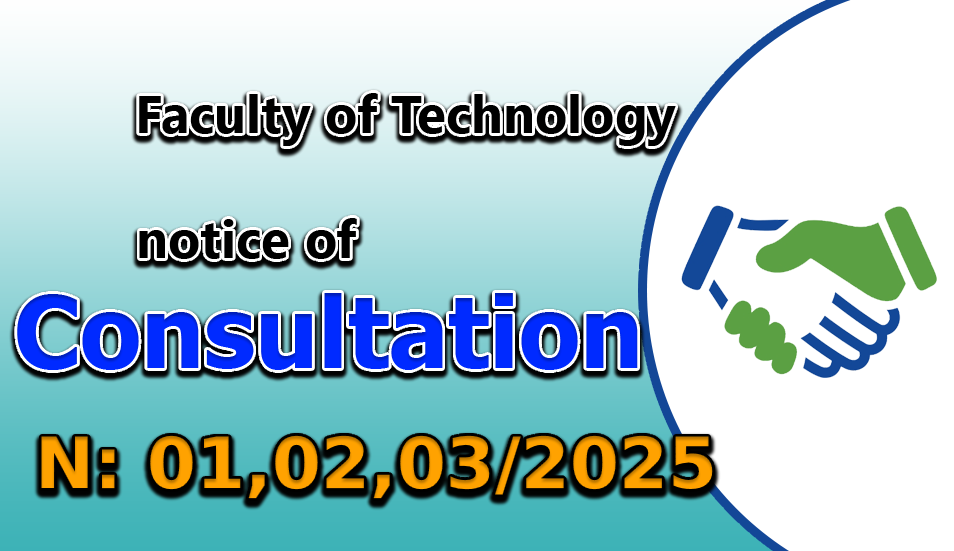 Faculty of Technology

notice of

Consultation

N: 01,02,03/2025